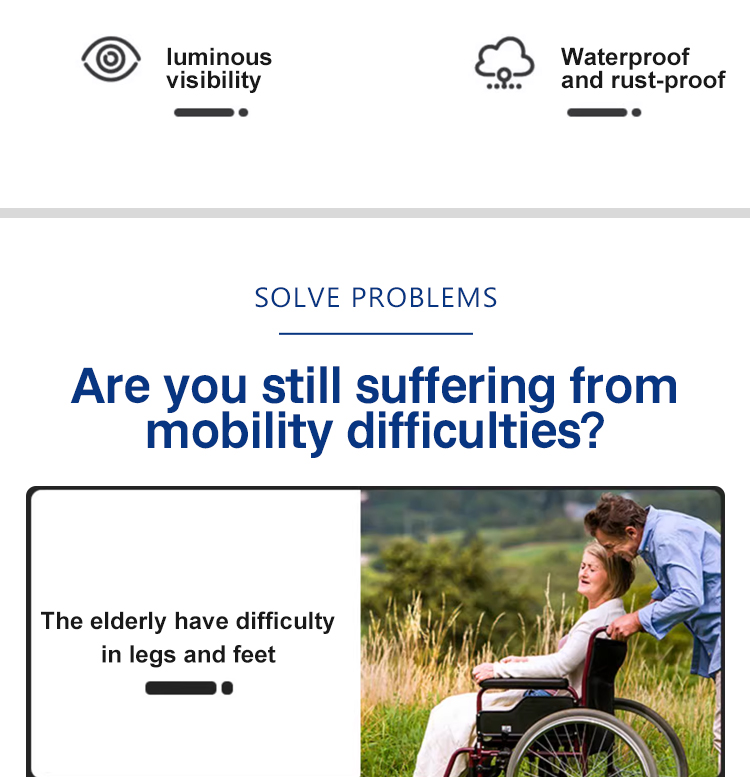 luminous visibility

Waterproof and rust-proof

SOLVE PROBLEMS

Are you still suffering from mobility difficulties?

The elderly have difficulty in legs and feet